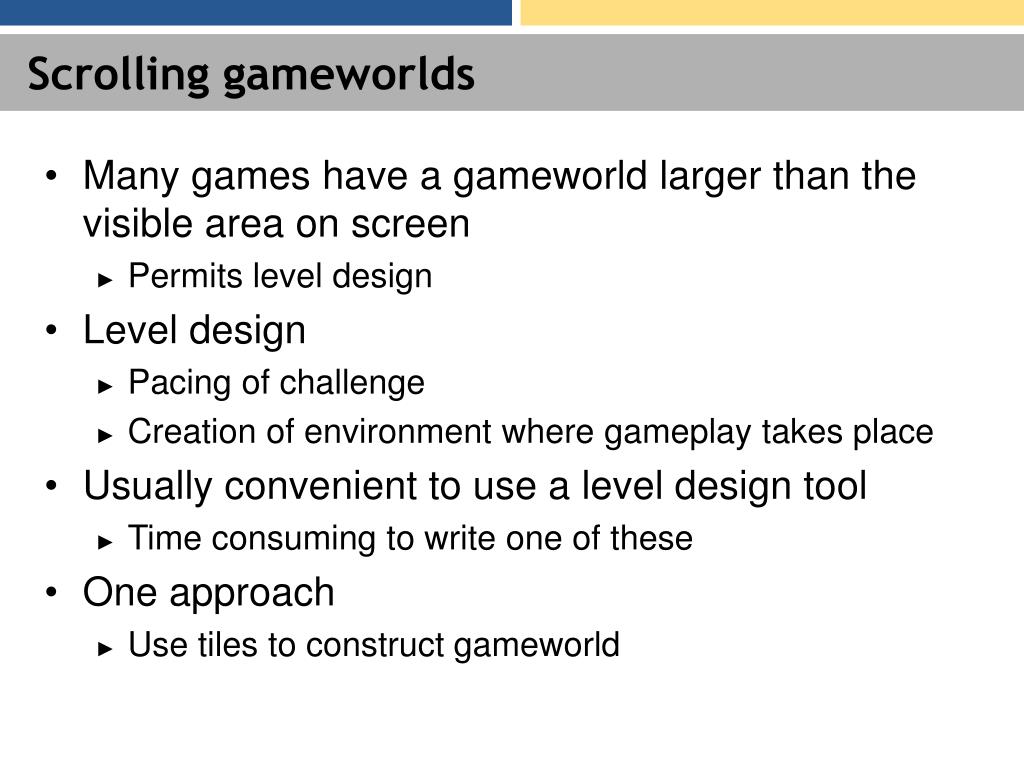 Scrolling gameworlds

• Many games have a gameworld larger than the visible area on screen
► Permits level design
• Level design
► Pacing of challenge
► Creation of environment where gameplay takes place
• Usually convenient to use a level design tool
► Time consuming to write one of these
• One approach
► Use tiles to construct gameworld